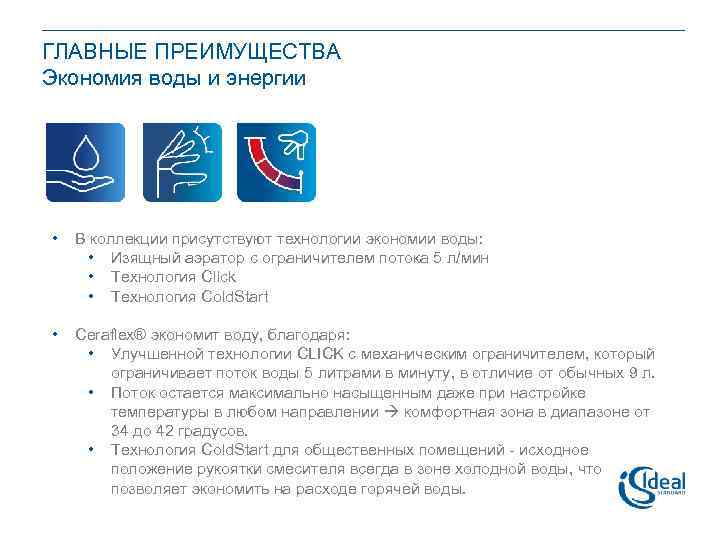 ГЛАВНЫЕ ПРЕИМУЩЕСТВА
Экономия воды и энергии

• В коллекции присутствуют технологии экономии воды:
  • Изящный аэратор с ограничителем потока 5 л/мин
  • Технология Click
  • Технология ColdStart

• Ceraflex® экономит воду, благодаря:
  • Улучшенной технологии CLICK с механическим ограничителем, который ограничивает поток воды 5 литрами в минуту, в отличие от обычных 9 л.
  • Поток остается максимально насыщенным даже при настройке температуры в любом направлении → комфортная зона в диапазоне от 34 до 42 градусов.
  • Технология ColdStart для общественных помещений - исходное положение рукоятки смесителя всегда в зоне холодной воды, что позволяет экономить на расходе горячей воды.

Ideal STANDARD